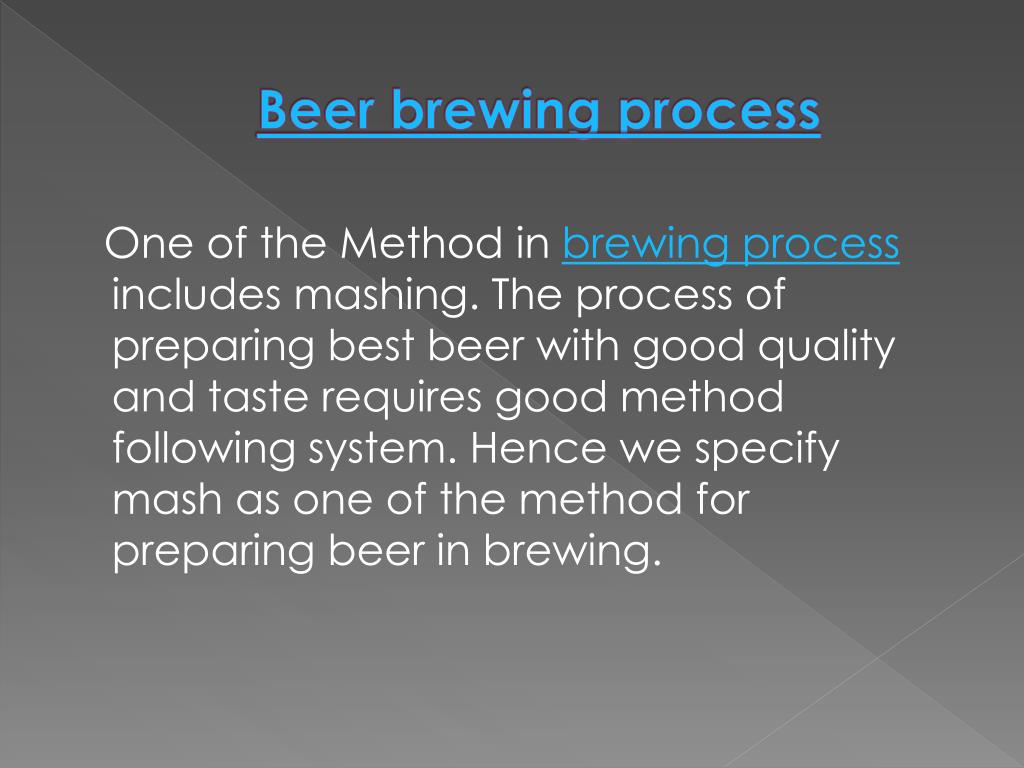 Beer brewing process

One of the Method in brewing process includes mashing. The process of preparing best beer with good quality and taste requires good method following system. Hence we specify mash as one of the method for preparing beer in brewing.